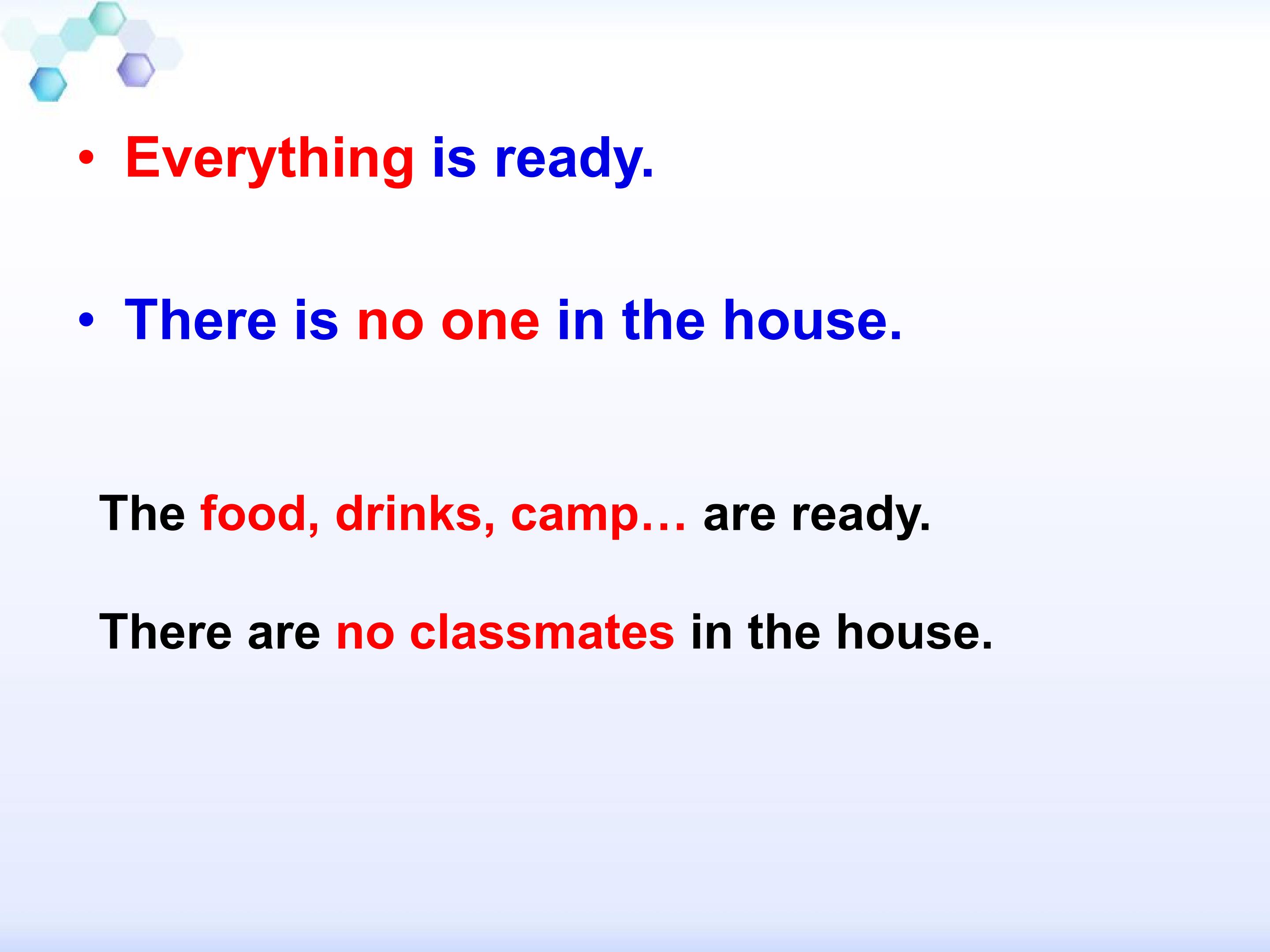 • Everything is ready.

• There is no one in the house.

The food, drinks, camp… are ready.

There are no classmates in the house.